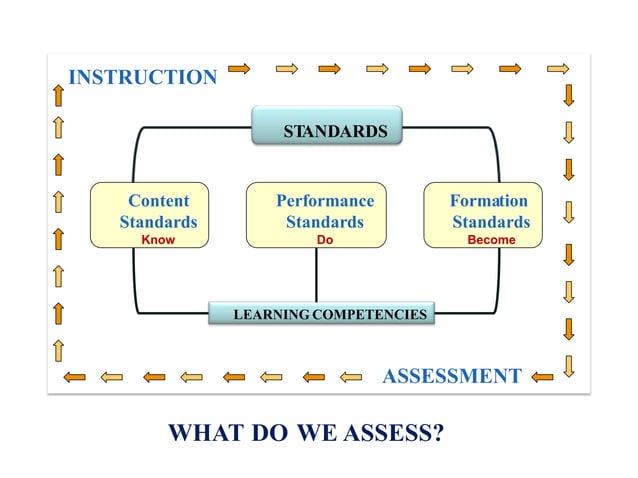 INSTRUCTION

STANDARDS

Content Standards
Know

Performance Standards
Do

Formation Standards
Become

LEARNING COMPETENCIES

ASSESSMENT

WHAT DO WE ASSESS?